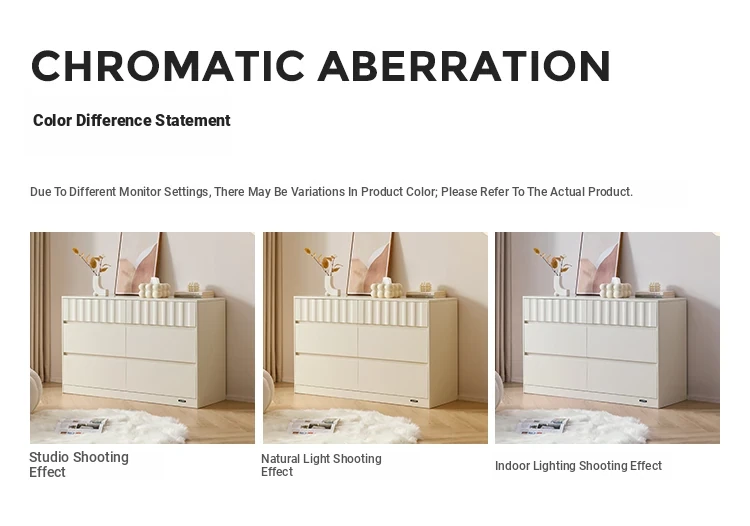 CHROMATIC ABERRATION

Color Difference Statement

Due To Different Monitor Settings, There May Be Variations In Product Color; Please Refer To The Actual Product.

Studio Shooting Effect

Natural Light Shooting Effect

Indoor Lighting Shooting Effect